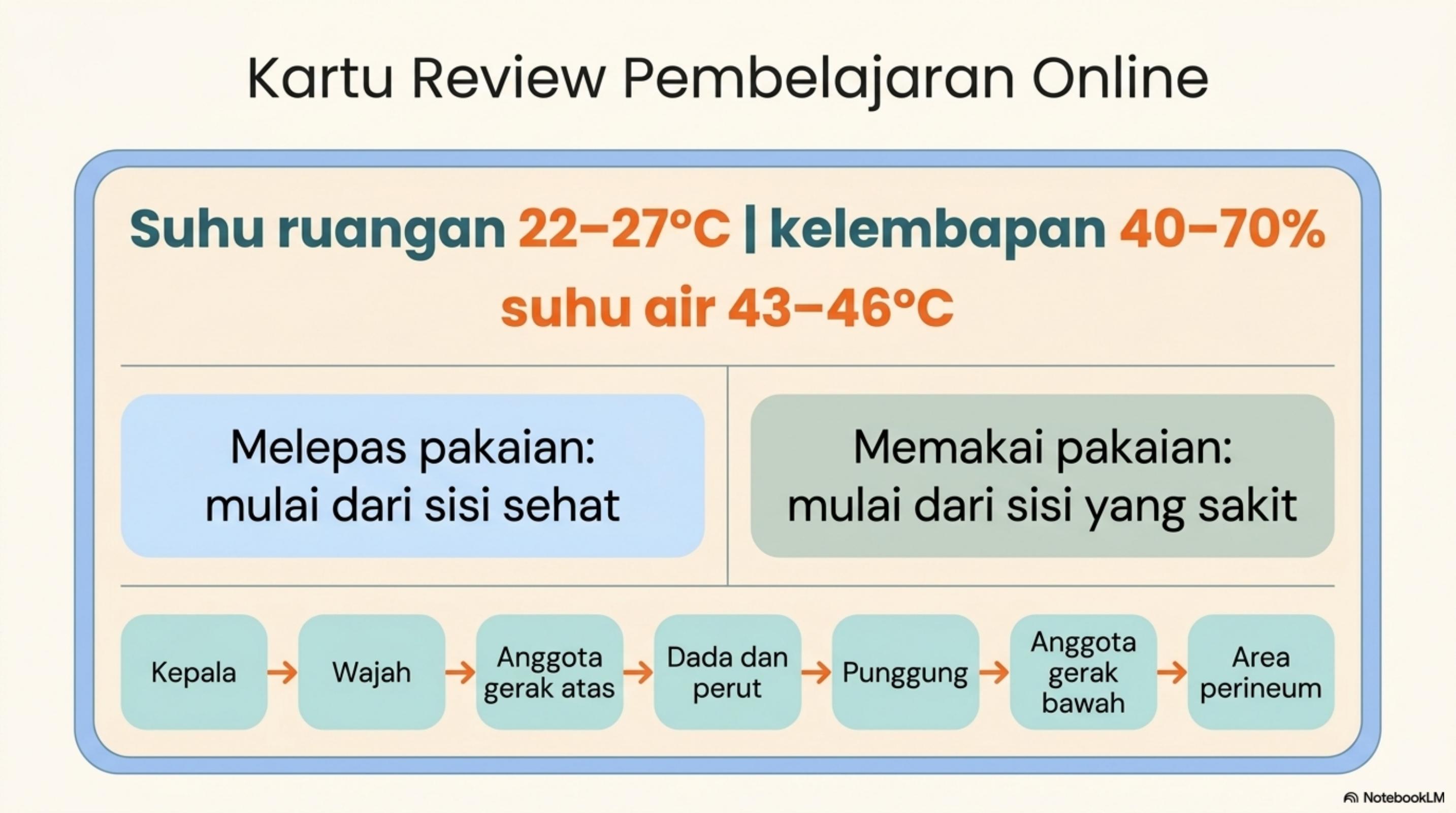 Kartu Review Pembelajaran Online

Suhu ruangan 22–27°C | kelembapan 40–70%
suhu air 43–46°C

Melepas pakaian: mulai dari sisi sehat

Memakai pakaian: mulai dari sisi yang sakit

Kepala → Wajah → Anggota gerak atas → Dada dan perut → Punggung → Anggota gerak bawah → Area perineum

NotebookLM